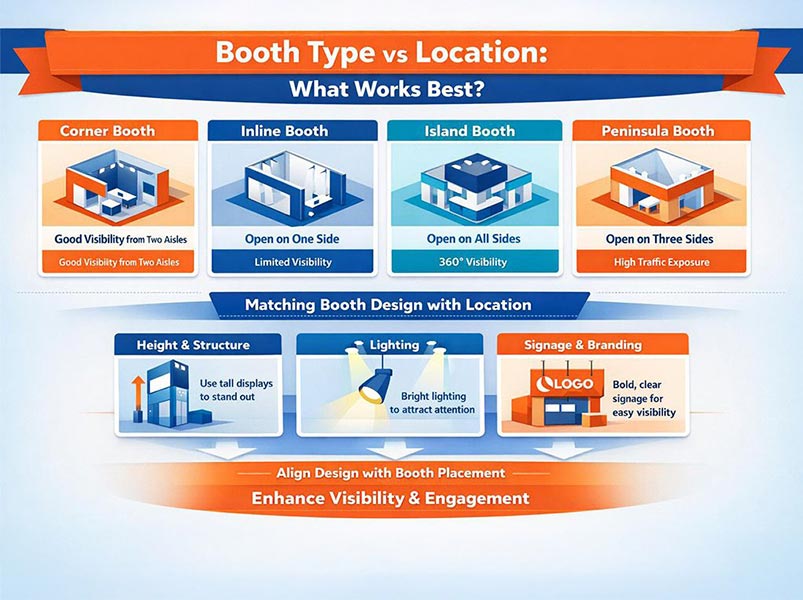 Booth Type vs Location:
What Works Best?

Corner Booth
Good Visibility from Two Aisles
Good Visibility from Two Aisles

Inline Booth
Open on One Side
Limited Visibility

Island Booth
Open on All Sides
360° Visibility

Peninsula Booth
Open on Three Sides
High Traffic Exposure

Matching Booth Design with Location

Height & Structure
Use tall displays to stand out

Lighting
Bright lighting to attract attention

Signage & Branding
LOGO
Bold, clear signage for easy visibility

Align Design with Booth Placement
Enhance Visibility & Engagement